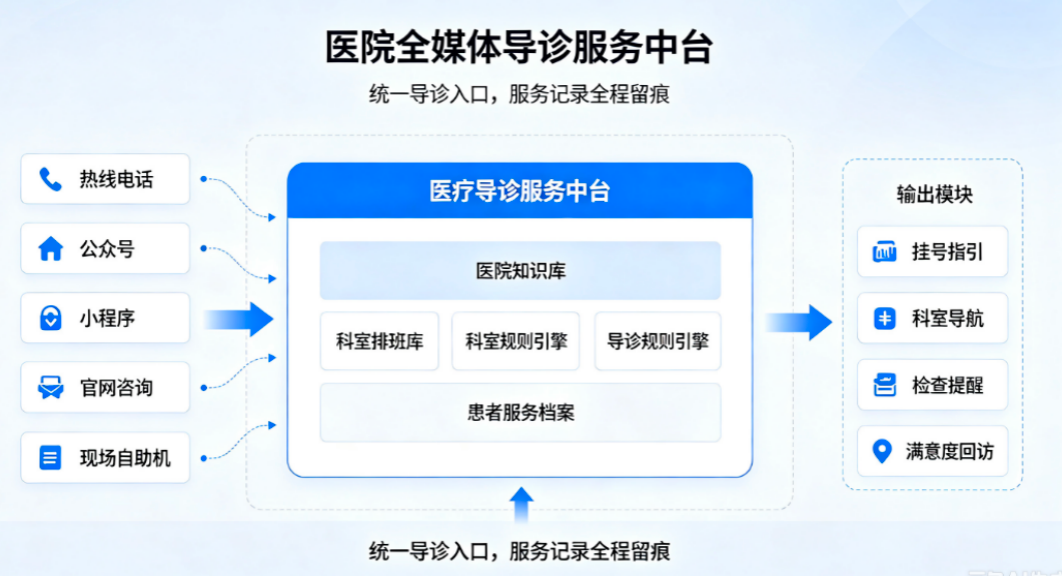 医院全媒体导诊服务中台

统一导诊入口，服务记录全程留痕

热线电话

公众号

小程序

官网咨询

现场自助机

医疗导诊服务中台

医院知识库

科室排班库

科室规则引擎

导诊规则引擎

患者服务档案

输出模块

挂号指引

科室导航

检查提醒

满意度回访

统一导诊入口，服务记录全程留痕